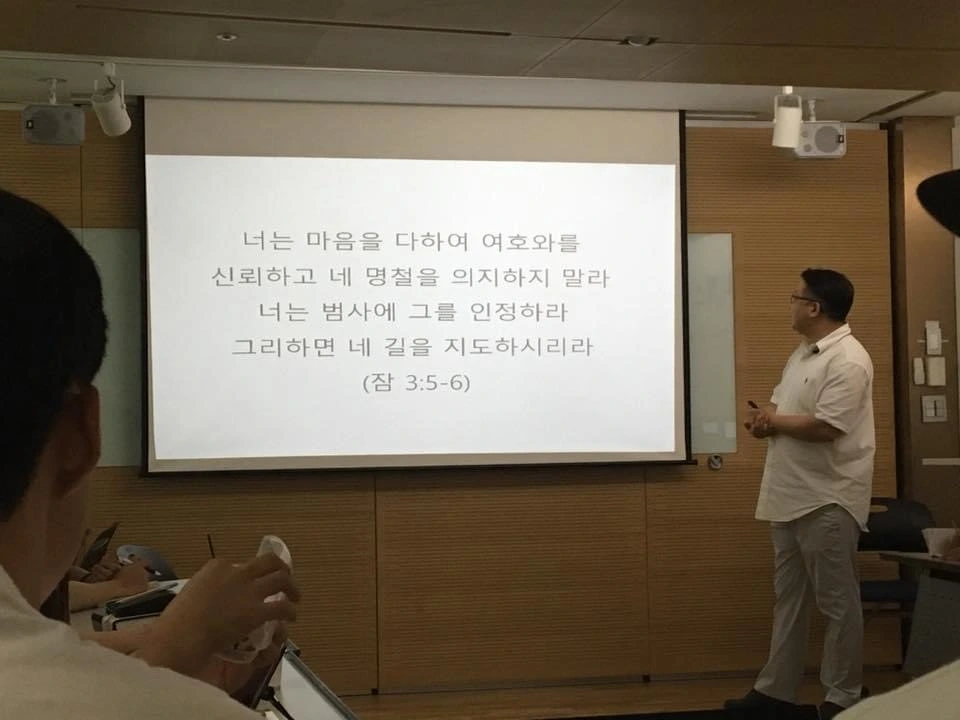 너는 마음을 다하여 여호와를
신뢰하고 네 명철을 의지하지 말라
너는 범사에 그를 인정하라
그리하면 네 길을 지도하시리라
(잠 3:5-6)